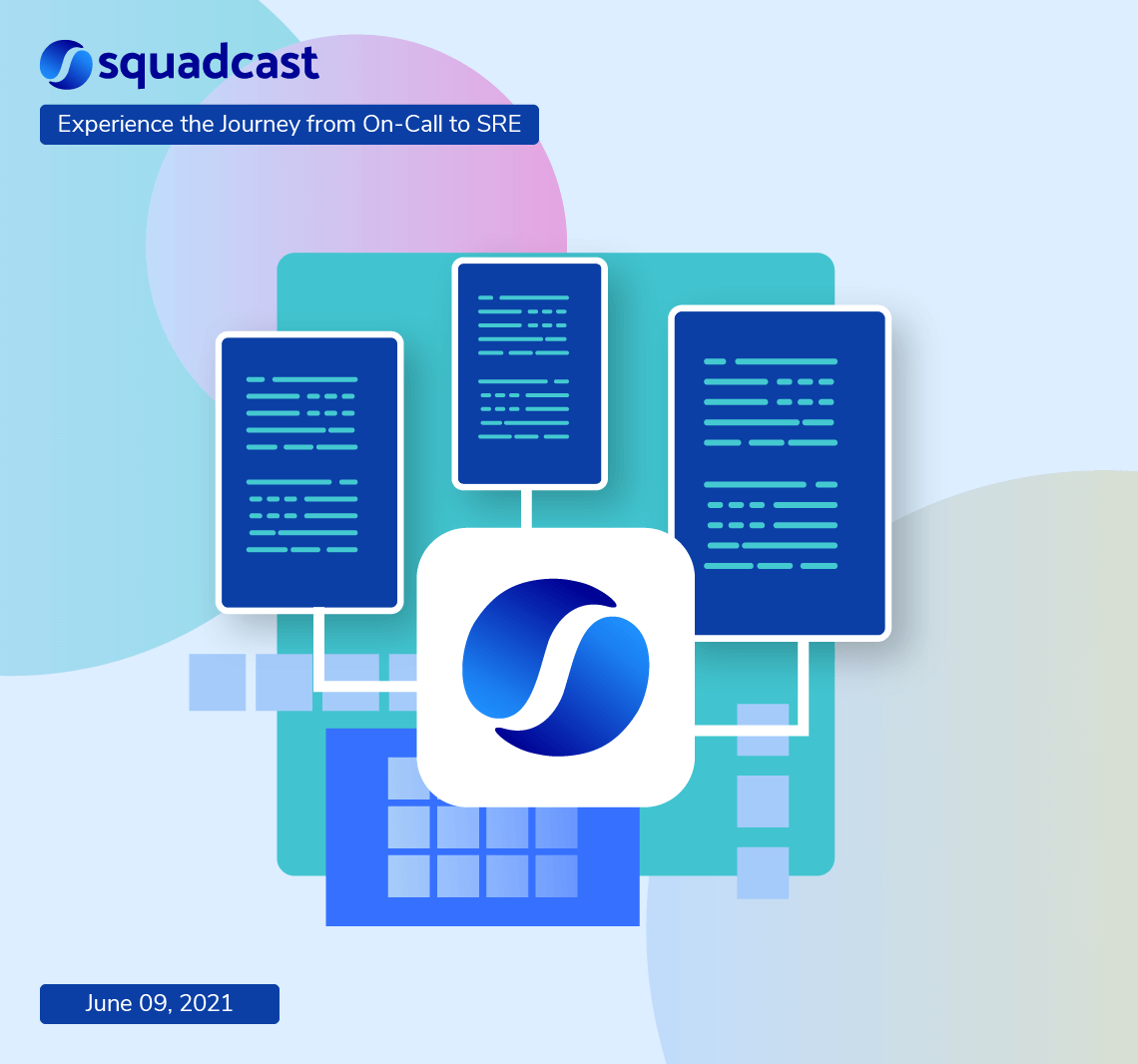 squadcast

Experience the Journey from On-Call to SRE

June 09, 2021